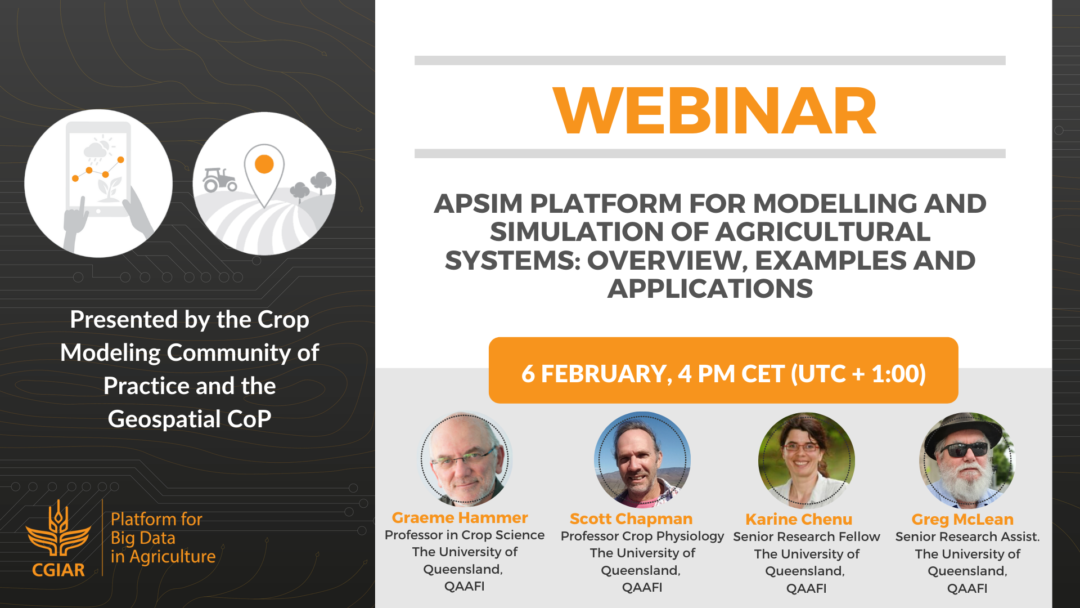 Presented by the Crop Modeling Community of Practice and the Geospatial CoP

CGIAR

Platform for Big Data in Agriculture

WEBINAR

APSIM PLATFORM FOR MODELLING AND SIMULATION OF AGRICULTURAL SYSTEMS: OVERVIEW, EXAMPLES AND APPLICATIONS

6 FEBRUARY, 4 PM CET (UTC + 1:00)

Graeme Hammer
Professor in Crop Science
The University of Queensland, QAAFI

Scott Chapman
Professor Crop Physiology
The University of Queensland, QAAFI

Karine Chenu
Senior Research Fellow
The University of Queensland, QAAFI

Greg McLean
Senior Research Assist.
The University of Queensland, QAAFI